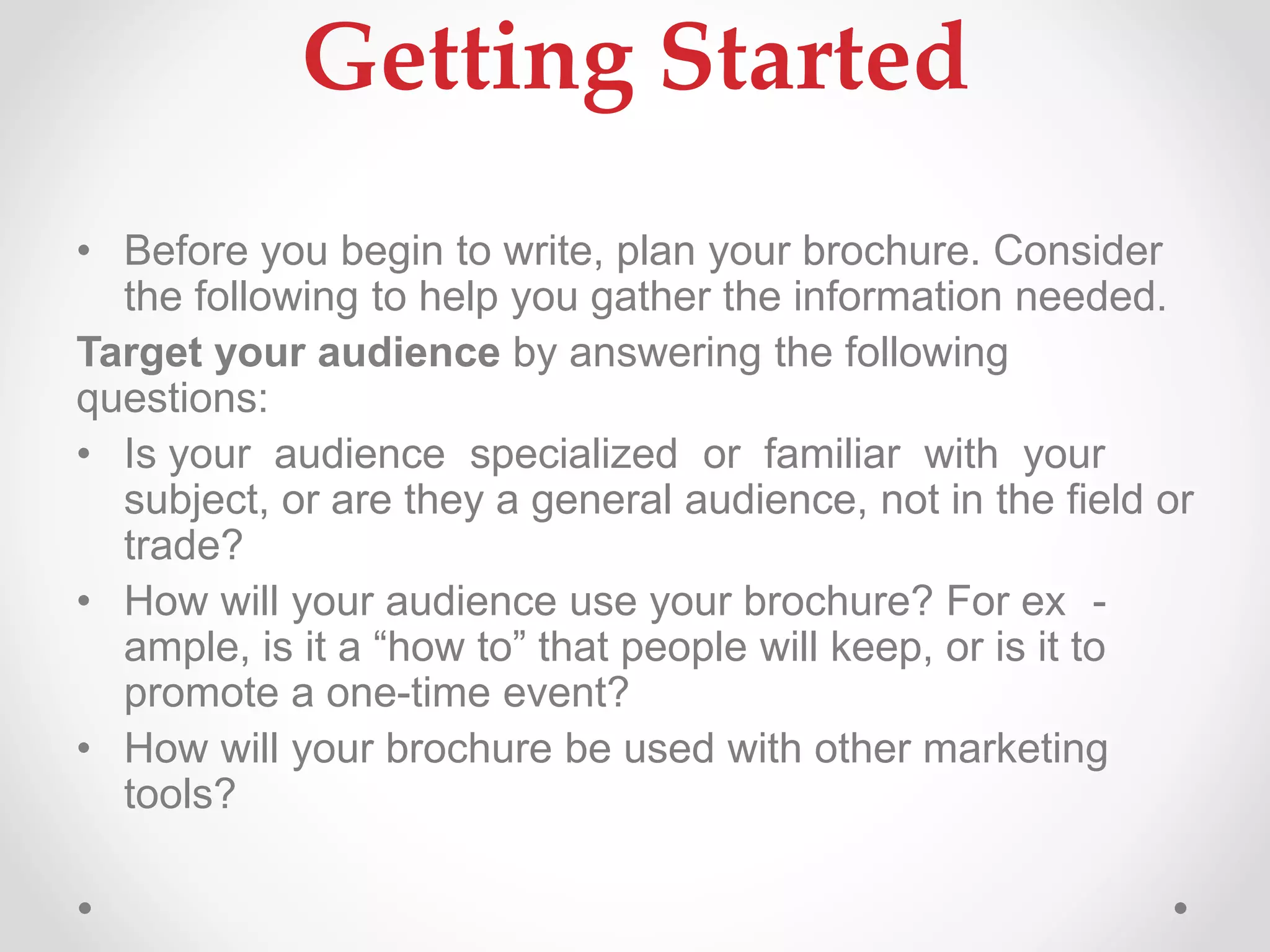 Getting Started

• Before you begin to write, plan your brochure. Consider the following to help you gather the information needed.

Target your audience by answering the following questions:

• Is your audience specialized or familiar with your subject, or are they a general audience, not in the field or trade?

• How will your audience use your brochure? For ex - ample, is it a “how to” that people will keep, or is it to promote a one-time event?

• How will your brochure be used with other marketing tools?